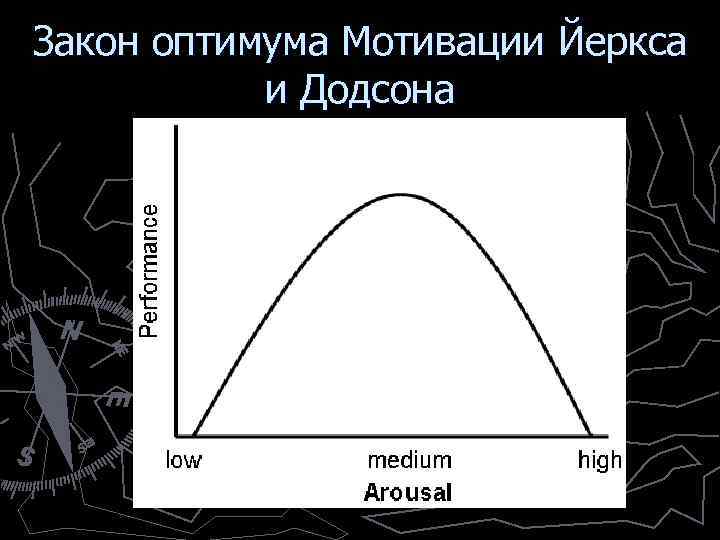 Закон оптимума Мотивации Йеркса и Додсона

Performance

low
medium
high
Arousal